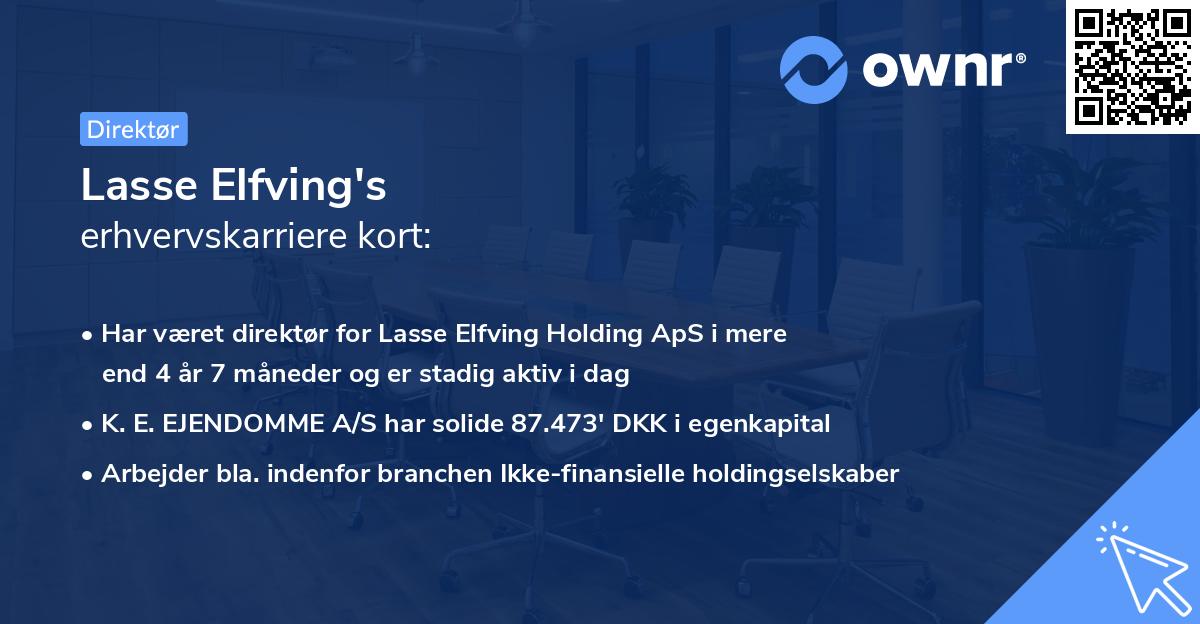 ownr®

Direktør

Lasse Elfving's
erhvervskarriere kort:

• Har været direktør for Lasse Elfving Holding ApS i mere end 4 år 7 måneder og er stadig aktiv i dag
• K. E. EJENDOMME A/S har solide 87.473' DKK i egenkapital
• Arbejder bla. indenfor branchen Ikke-finansielle holdingselskaber